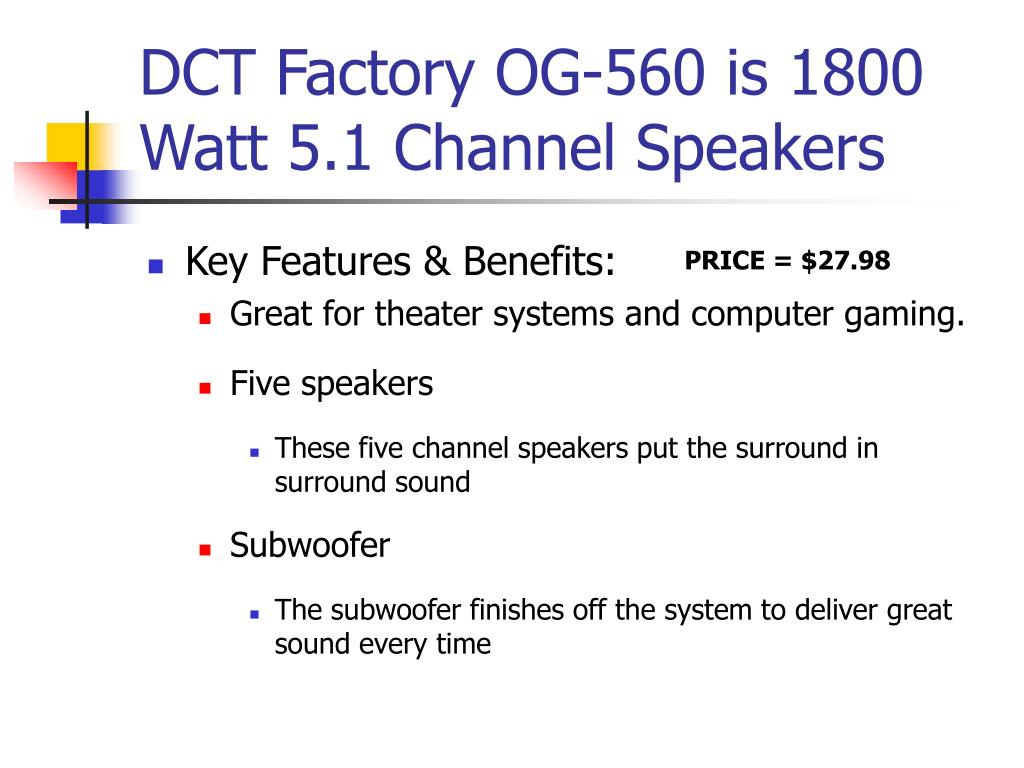 DCT Factory OG-560 is 1800 Watt 5.1 Channel Speakers

Key Features & Benefits:

PRICE = \$27.98

Great for theater systems and computer gaming.

Five speakers

These five channel speakers put the surround in surround sound

Subwoofer

The subwoofer finishes off the system to deliver great sound every time